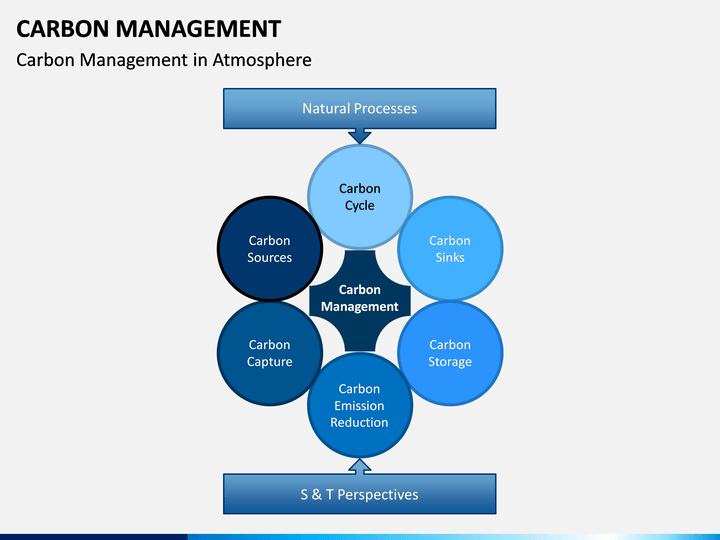 CARBON MANAGEMENT

Carbon Management in Atmosphere

Natural Processes

Carbon Cycle

Carbon Sources

Carbon Sinks

Carbon Management

Carbon Capture

Carbon Storage

Carbon Emission Reduction

S & T Perspectives